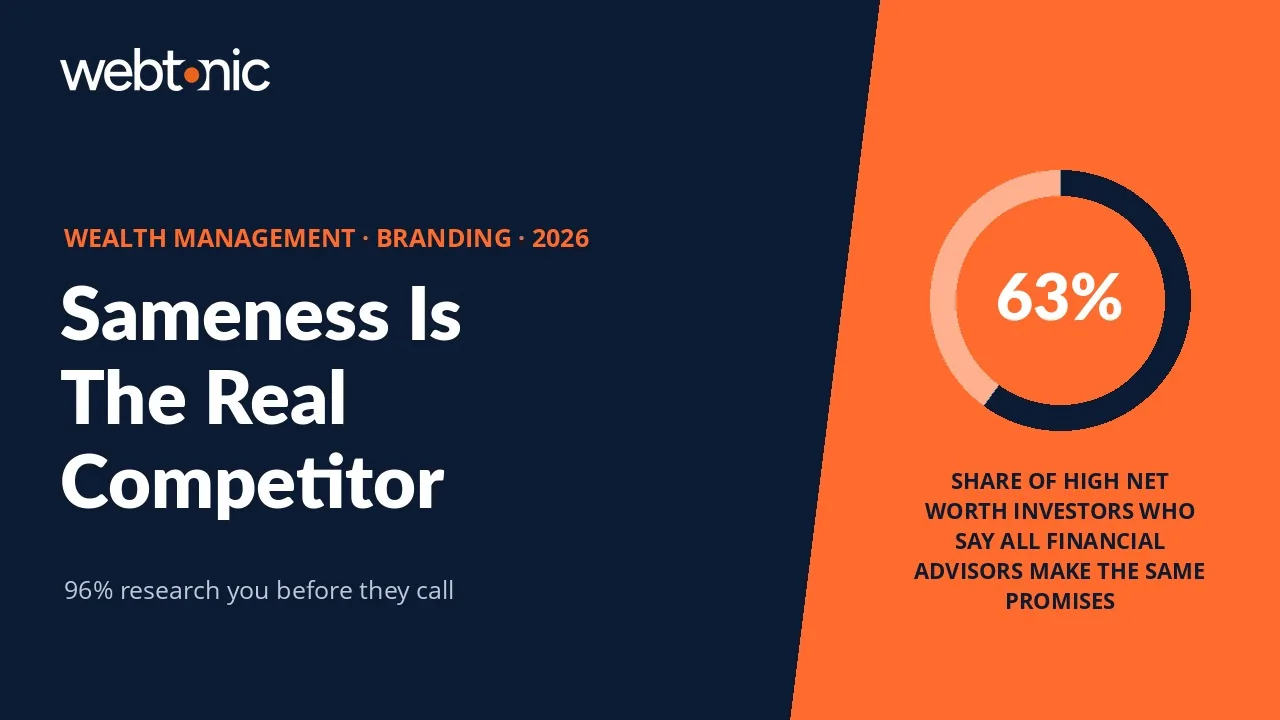 webtonic

WEALTH MANAGEMENT · BRANDING · 2026

Sameness Is The Real Competitor

96% research you before they call

63%

SHARE OF HIGH NET WORTH INVESTORS WHO SAY ALL FINANCIAL ADVISORS MAKE THE SAME PROMISES